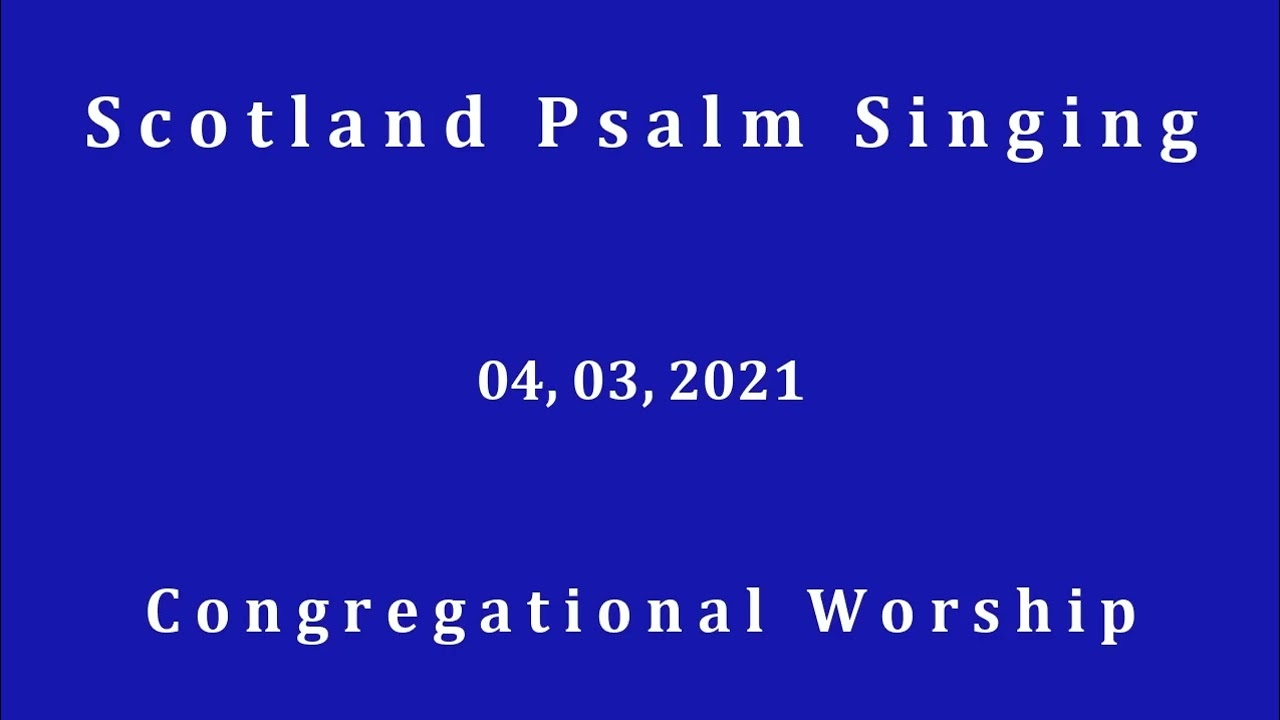 Scotland Psalm Singing

04, 03, 2021

Congregational Worship